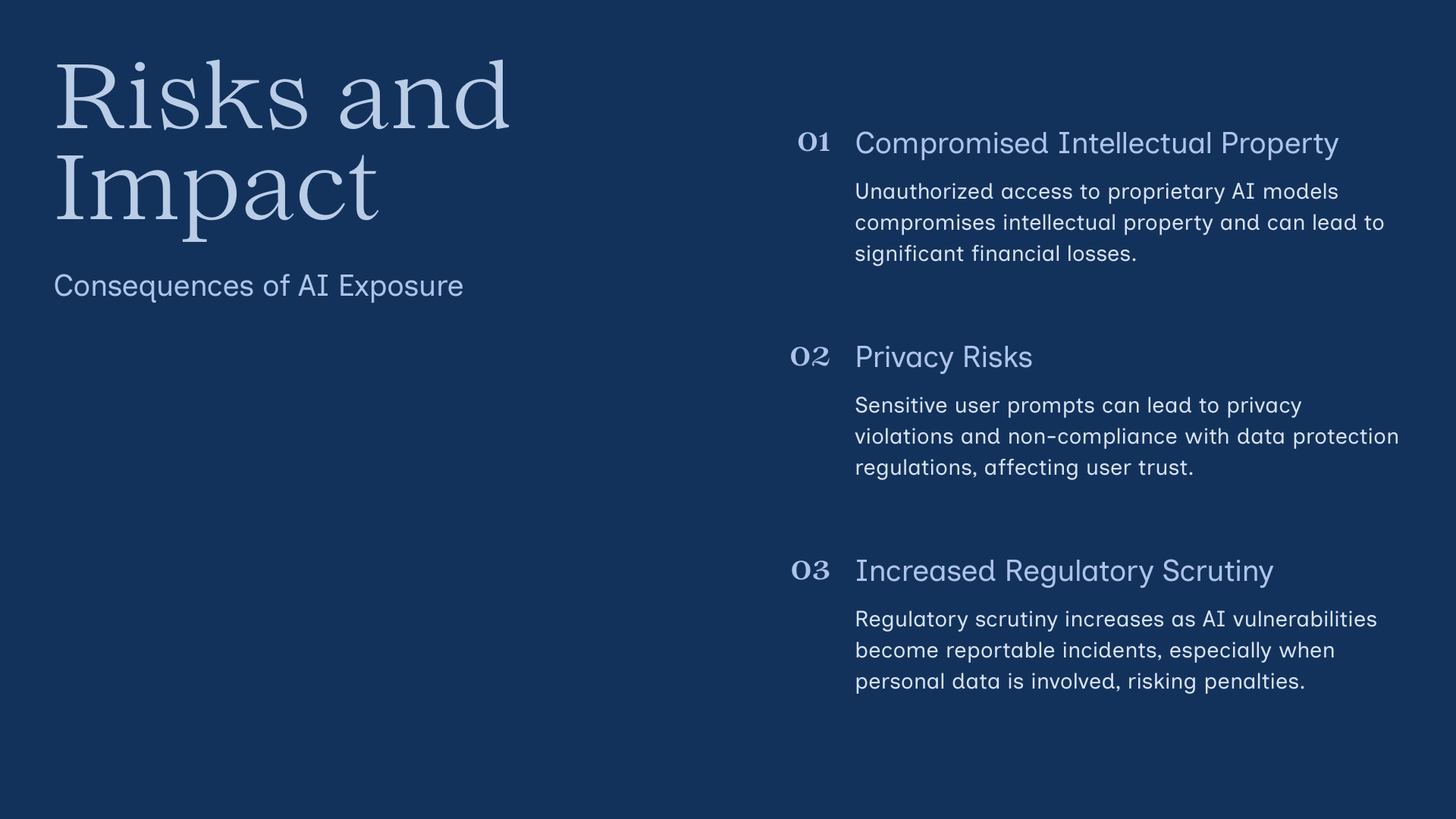 Risks and Impact

Consequences of AI Exposure

01 Compromised Intellectual Property

Unauthorized access to proprietary AI models compromises intellectual property and can lead to significant financial losses.

02 Privacy Risks

Sensitive user prompts can lead to privacy violations and non-compliance with data protection regulations, affecting user trust.

03 Increased Regulatory Scrutiny

Regulatory scrutiny increases as AI vulnerabilities become reportable incidents, especially when personal data is involved, risking penalties.